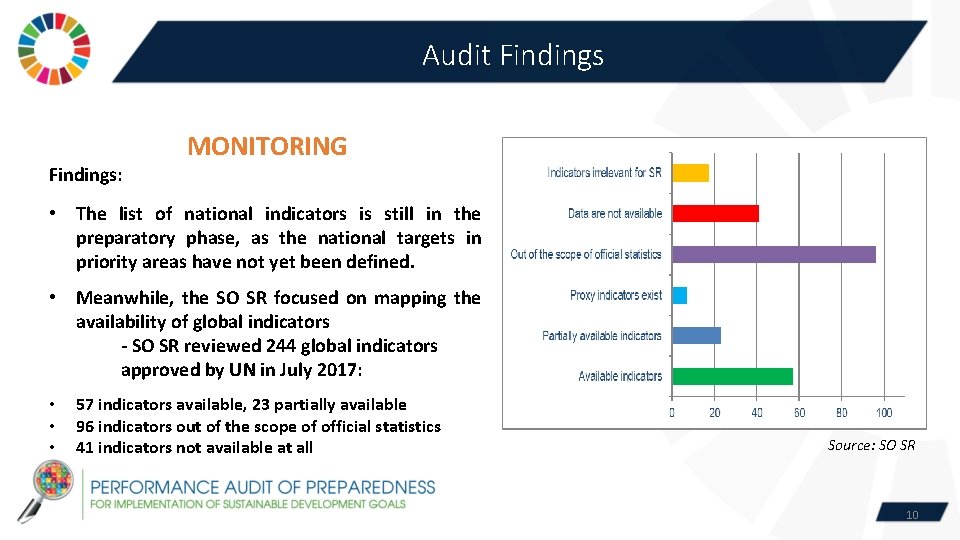 Audit Findings

MONITORING

Findings:

• The list of national indicators is still in the preparatory phase, as the national targets in priority areas have not yet been defined.

• Meanwhile, the SO SR focused on mapping the availability of global indicators
- SO SR reviewed 244 global indicators approved by UN in July 2017:

• 57 indicators available, 23 partially available
• 96 indicators out of the scope of official statistics
• 41 indicators not available at all

Indicators irrelevant for SR
Data are not available
Out of the scope of official statistics
Proxy indicators exist
Partially available indicators
Available indicators
0 20 40 60 80 100

Source: SO SR

PERFORMANCE AUDIT OF PREPAREDNESS
FOR IMPLEMENTATION OF SUSTAINABLE DEVELOPMENT GOALS

10